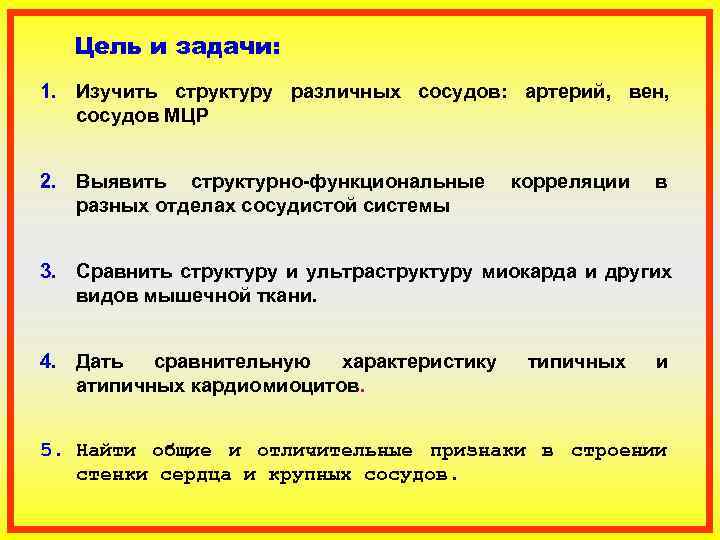 Цель и задачи:

1. Изучить структуру различных сосудов: артерий, вен, сосудов МЦР

2. Выявить структурно-функциональные корреляции в разных отделах сосудистой системы

3. Сравнить структуру и ультраструктуру миокарда и других видов мышечной ткани.

4. Дать сравнительную характеристику типичных и атипичных кардиомиоцитов.

5. Найти общие и отличительные признаки в строении стенки сердца и крупных сосудов.